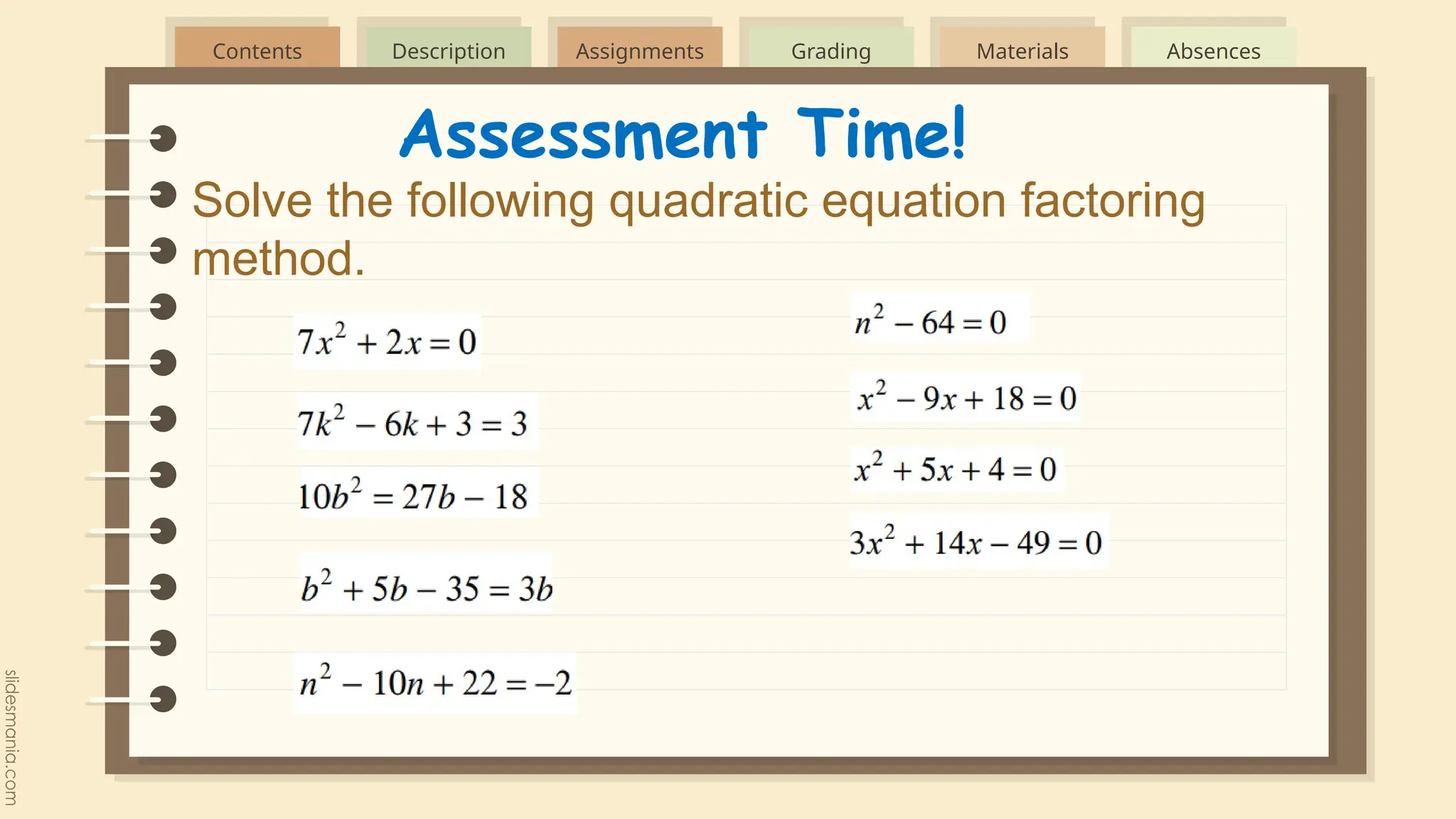 Contents
Description
Assignments
Grading
Materials
Absences

Assessment Time!

Solve the following quadratic equation factoring method.

$7x^2 + 2x = 0$

$7k^2 - 6k + 3 = 3$

$10b^2 = 27b - 18$

$b^2 + 5b - 35 = 3b$

$n^2 - 10n + 22 = -2$

$n^2 - 64 = 0$

$x^2 - 9x + 18 = 0$

$x^2 + 5x + 4 = 0$

$3x^2 + 14x - 49 = 0$

slidesmania.com